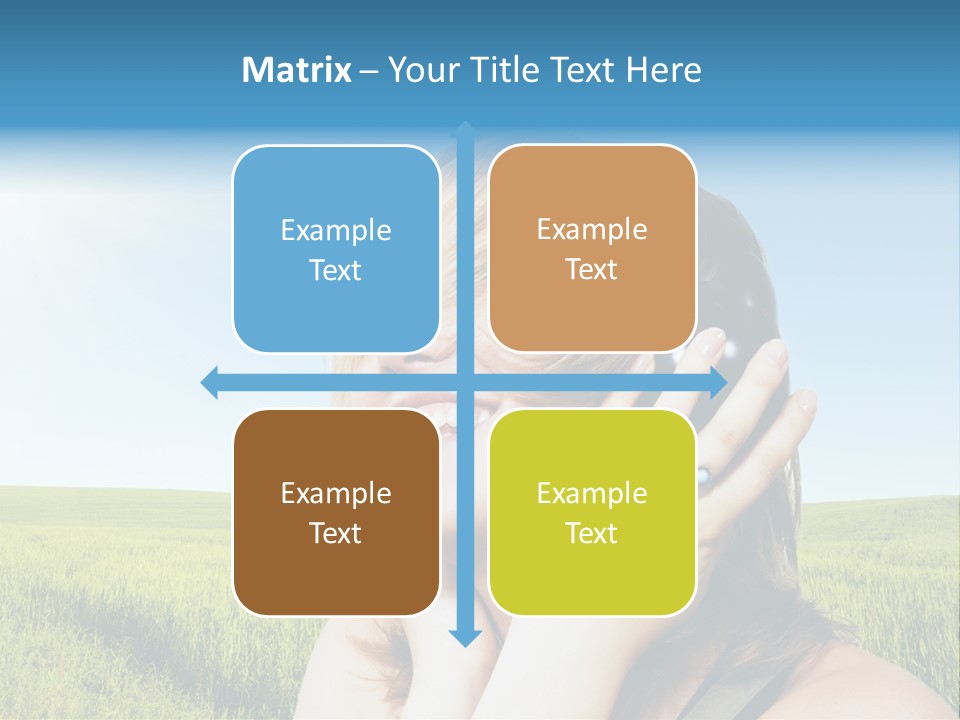 Matrix – Your Title Text Here

Example Text

Example Text

Example Text

Example Text